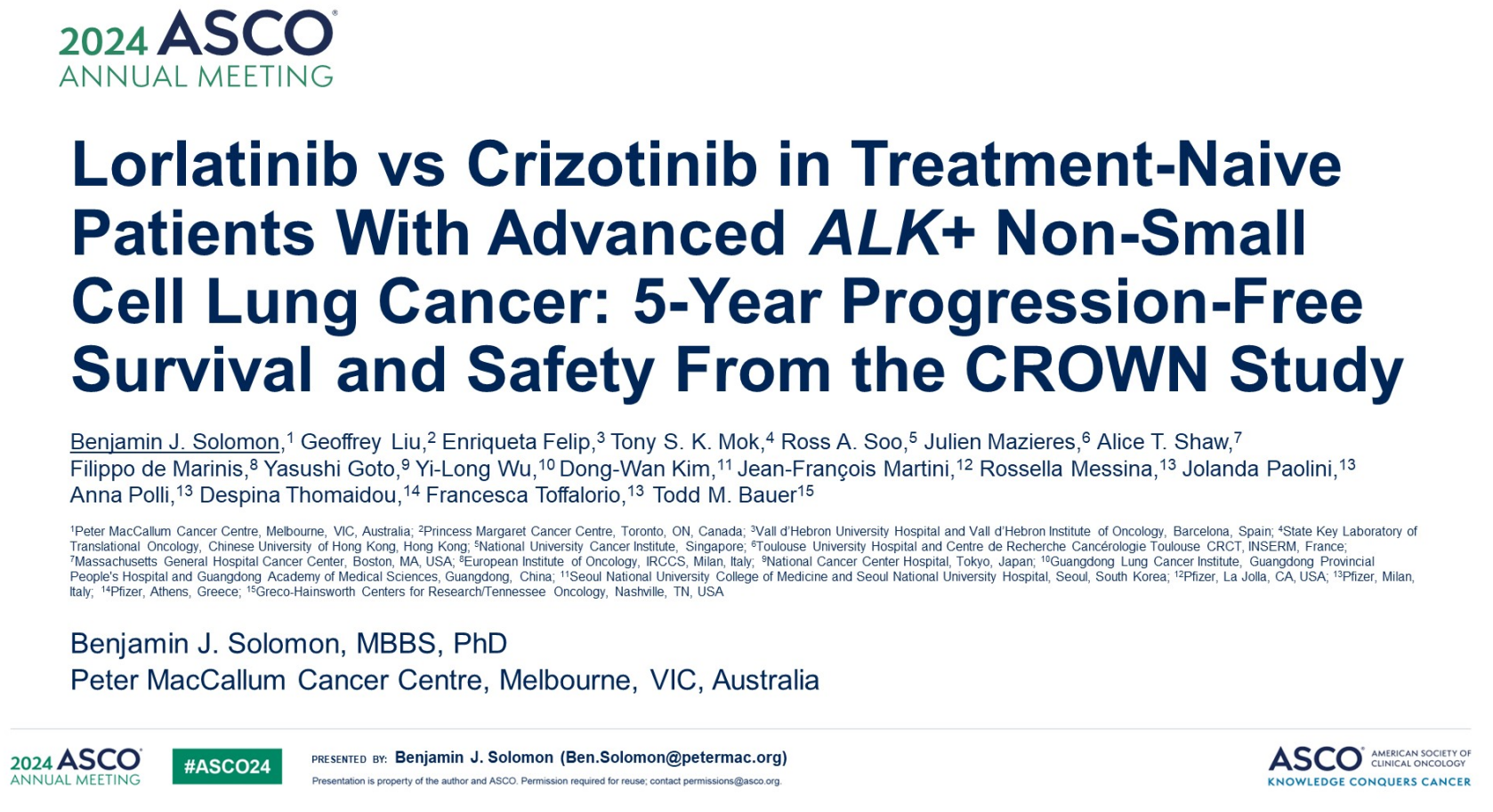 2024 ASCO®
ANNUAL MEETING

Lorlatinib vs Crizotinib in Treatment-Naive Patients With Advanced ALK+ Non-Small Cell Lung Cancer: 5-Year Progression-Free Survival and Safety From the CROWN Study

Benjamin J. Solomon,$^1$ Geoffrey Liu,$^2$ Enriqueta Felip,$^3$ Tony S. K. Mok,$^4$ Ross A. Soo,$^5$ Julien Mazieres,$^6$ Alice T. Shaw,$^7$ Filippo de Marinis,$^8$ Yasushi Goto,$^9$ Yi-Long Wu,$^{10}$ Dong-Wan Kim,$^{11}$ Jean-François Martini,$^{12}$ Rossella Messina,$^{13}$ Jolanda Paolini,$^{13}$ Anna Polli,$^{13}$ Despina Thomaidou,$^{14}$ Francesca Toffalorio,$^{13}$ Todd M. Bauer$^{15}$

$^1$Peter MacCallum Cancer Centre, Melbourne, VIC, Australia; $^2$Princess Margaret Cancer Centre, Toronto, ON, Canada; $^3$Vall d'Hebron University Hospital and Vall d'Hebron Institute of Oncology, Barcelona, Spain; $^4$State Key Laboratory of Translational Oncology, Chinese University of Hong Kong, Hong Kong; $^5$National University Cancer Institute, Singapore; $^6$Toulouse University Hospital and Centre de Recherche Cancérologie Toulouse CRCT, INSERM, France; $^7$Massachusetts General Hospital Cancer Center, Boston, MA, USA; $^8$European Institute of Oncology, IRCCS, Milan, Italy; $^9$National Cancer Center Hospital, Tokyo, Japan; $^{10}$Guangdong Lung Cancer Institute, Guangdong Provincial People's Hospital and Guangdong Academy of Medical Sciences, Guangdong, China; $^{11}$Seoul National University College of Medicine and Seoul National University Hospital, Seoul, South Korea; $^{12}$Pfizer, La Jolla, CA, USA; $^{13}$Pfizer, Milan, Italy; $^{14}$Pfizer, Athens, Greece; $^{15}$Greco-Hainsworth Centers for Research/Tennessee Oncology, Nashville, TN, USA

Benjamin J. Solomon, MBBS, PhD
Peter MacCallum Cancer Centre, Melbourne, VIC, Australia

2024 ASCO ANNUAL MEETING #ASCO24 PRESENTED BY: Benjamin J. Solomon (Ben.Solomon@petermac.org)
Presentation is property of the author and ASCO. Permission required for reuse; contact permissions@asco.org.

ASCO AMERICAN SOCIETY OF CLINICAL ONCOLOGY
KNOWLEDGE CONQUERS CANCER